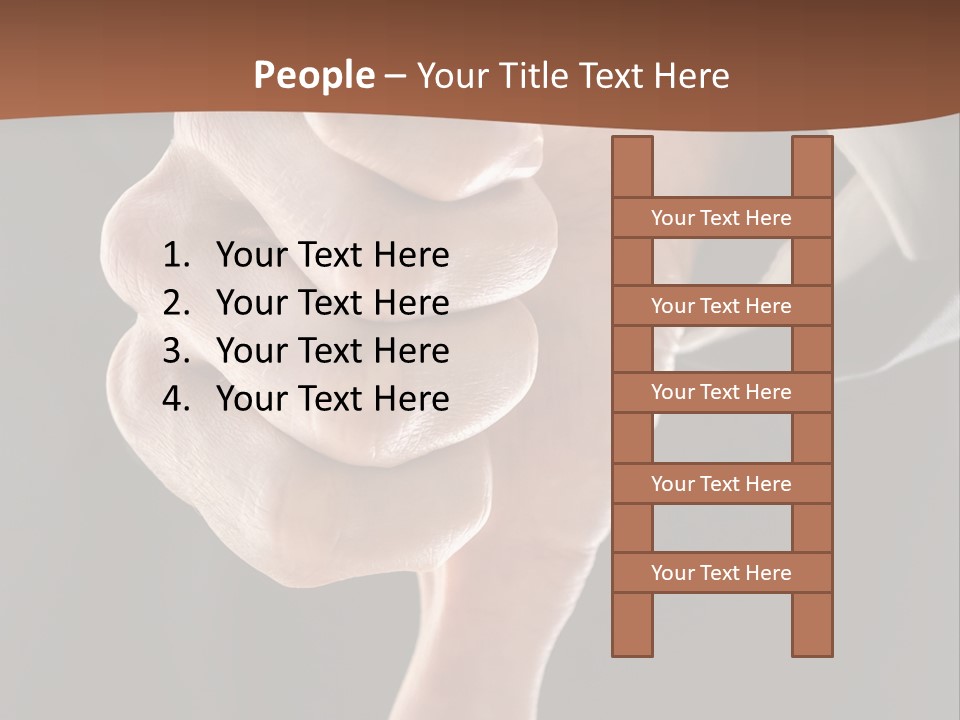 People – Your Title Text Here

1. Your Text Here
2. Your Text Here
3. Your Text Here
4. Your Text Here

Your Text Here

Your Text Here

Your Text Here

Your Text Here

Your Text Here